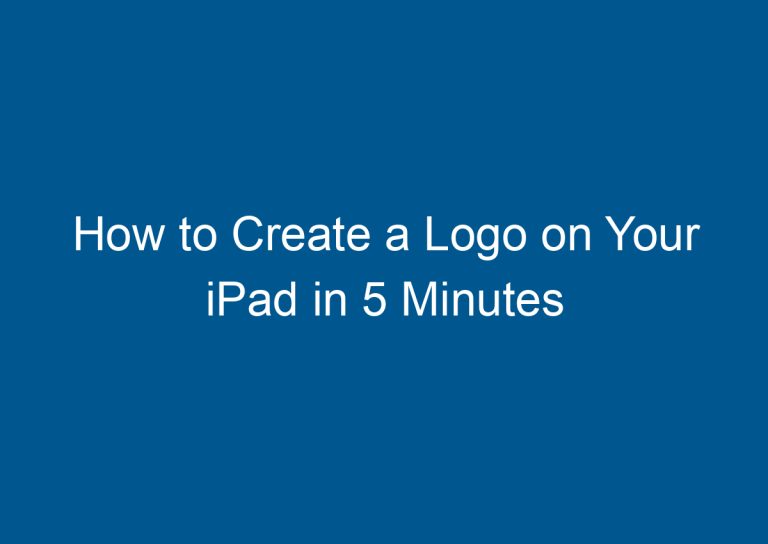 How to Create a Logo on Your iPad in 5 Minutes